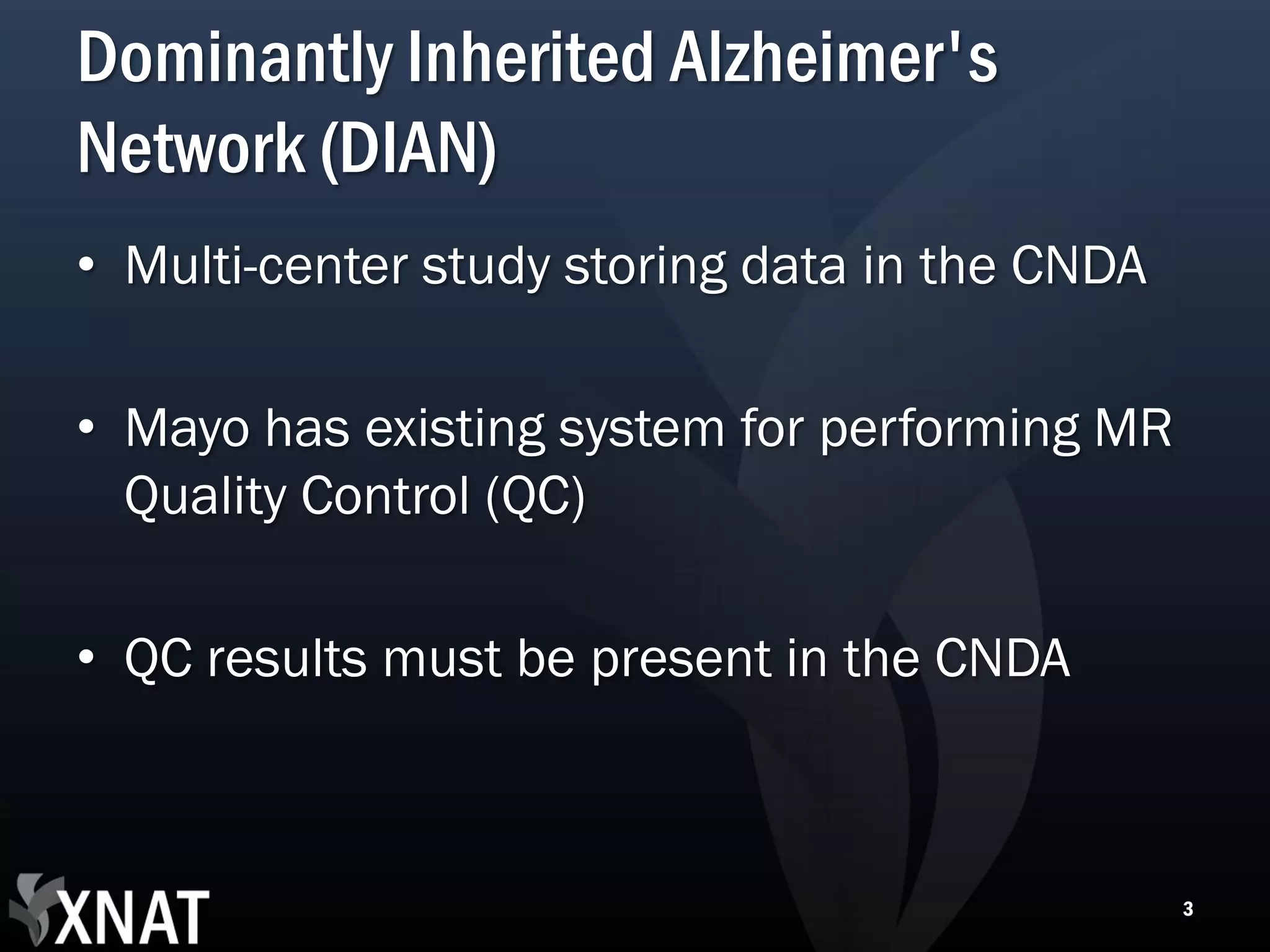 Dominantly Inherited Alzheimer's Network (DIAN)

• Multi-center study storing data in the CNDA

• Mayo has existing system for performing MR Quality Control (QC)

• QC results must be present in the CNDA

XNAT

3